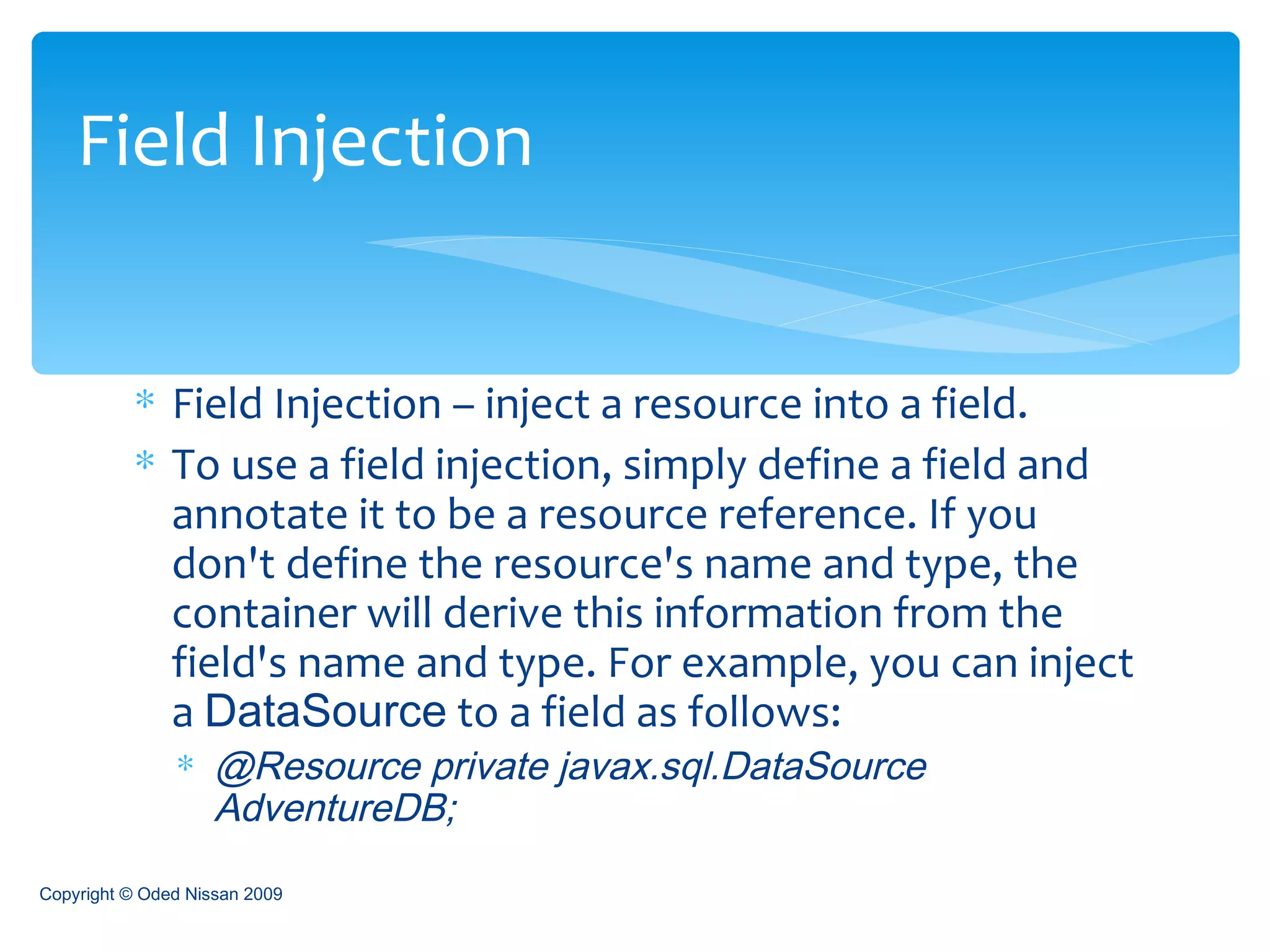 Field Injection

* Field Injection – inject a resource into a field.
* To use a field injection, simply define a field and annotate it to be a resource reference. If you don't define the resource's name and type, the container will derive this information from the field's name and type. For example, you can inject a DataSource to a field as follows:
  * @Resource private javax.sql.DataSource AdventureDB;

Copyright © Oded Nissan 2009